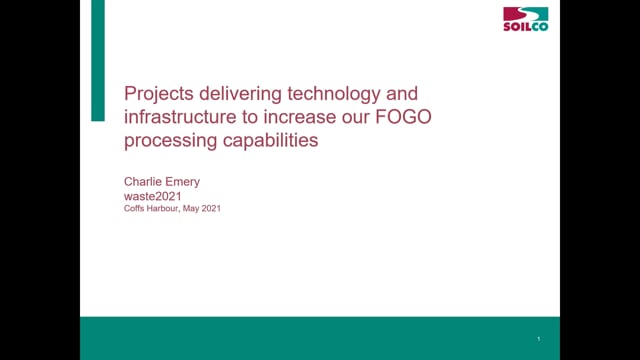 SOILCO

Projects delivering technology and infrastructure to increase our FOGO processing capabilities

Charlie Emery
waste2021
Coffs Harbour, May 2021

1